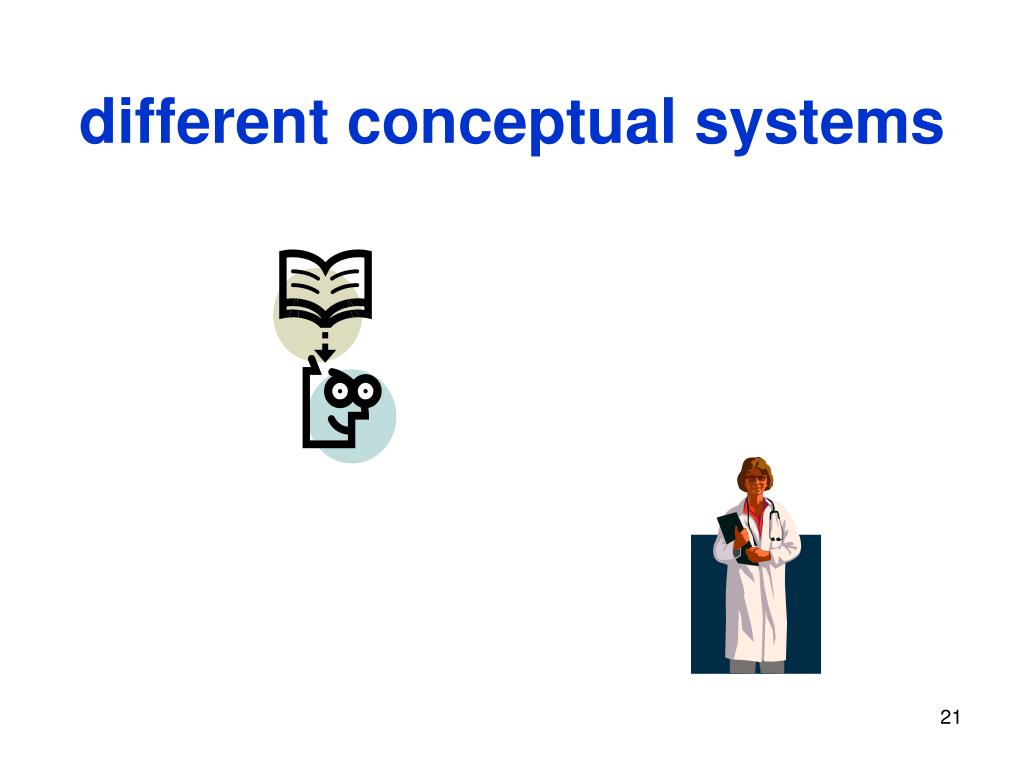 different conceptual systems

21